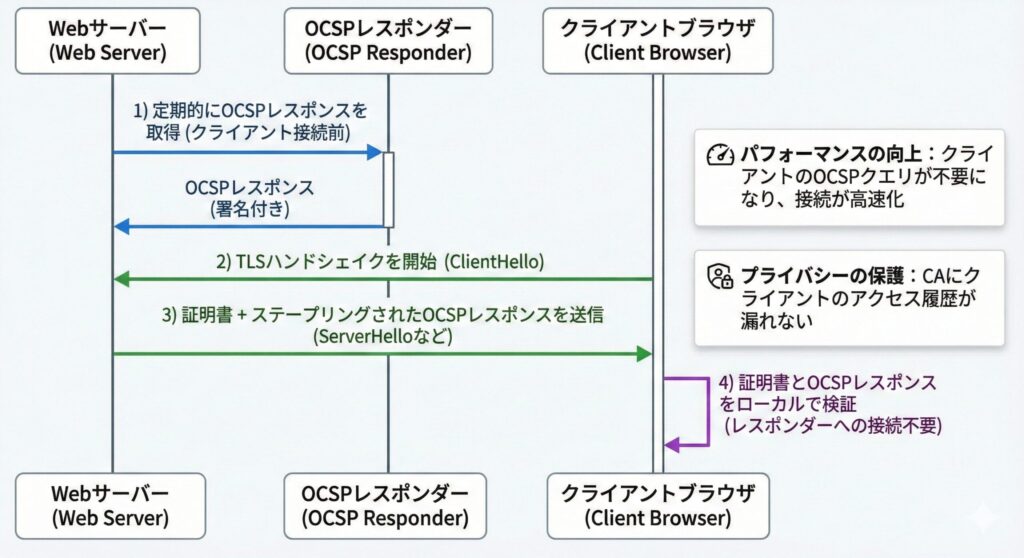 Webサーバー
(Web Server)

OCSPレスポンダー
(OCSP Responder)

クライアントブラウザ
(Client Browser)

1) 定期的にOCSPレスポンスを取得 (クライアント接続前)

OCSPレスポンス
(署名付き)

2) TLSハンドシェイクを開始 (ClientHello)

3) 証明書 + ステープリングされたOCSPレスポンスを送信
(ServerHelloなど)

4) 証明書とOCSPレスポンスをローカルで検証
(レスポンダーへの接続不要)

パフォーマンスの向上：クライアントのOCSPクエリが不要になり、接続が高速化

プライバシーの保護：CAにクライアントのアクセス履歴が漏れない

Webサーバー
(Web Server)

OCSPレスポンダー
(OCSP Responder)

クライアントブラウザ
(Client Browser)